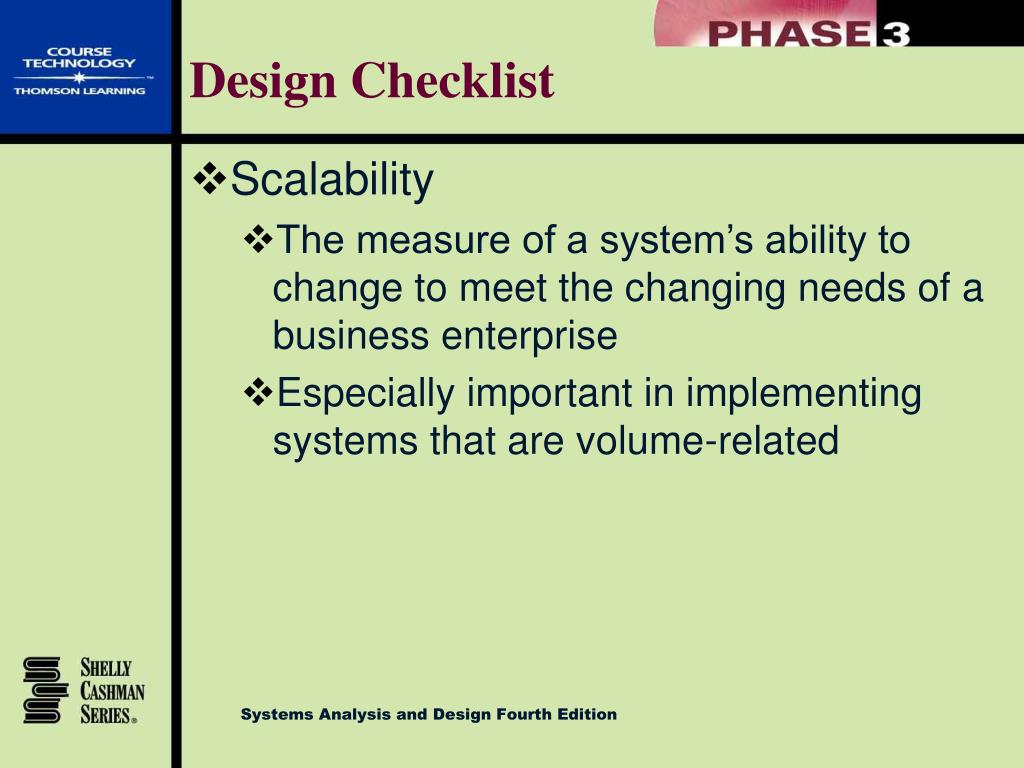 COURSE TECHNOLOGY
THOMSON LEARNING

PHASE 3

Design Checklist

❖Scalability

❖The measure of a system's ability to change to meet the changing needs of a business enterprise

❖Especially important in implementing systems that are volume-related

SHELLY CASHMAN SERIES®

Systems Analysis and Design Fourth Edition